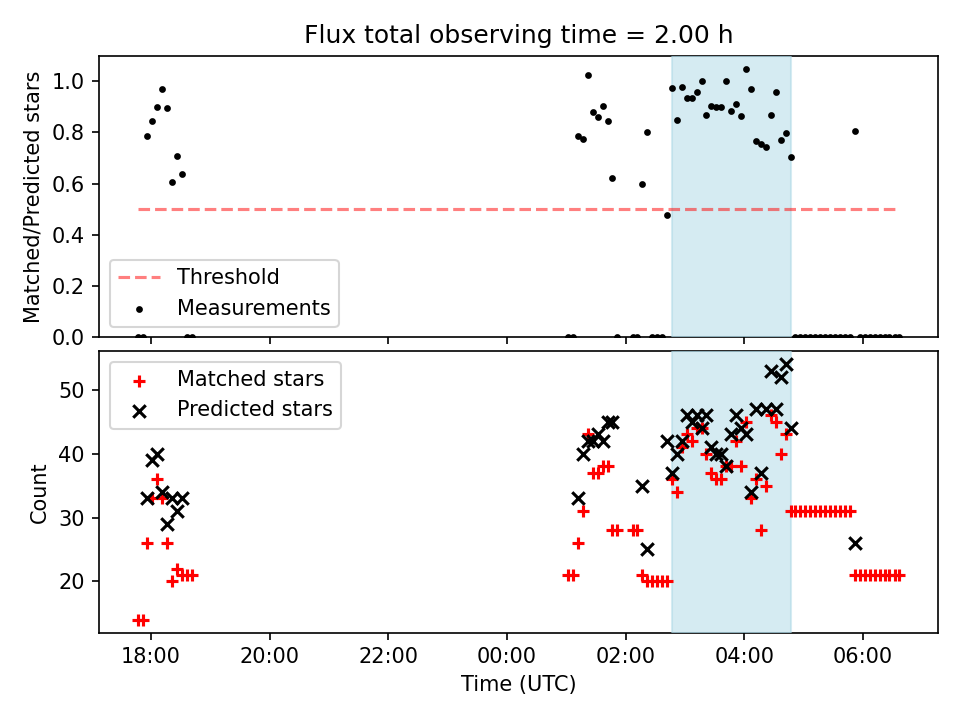 Flux total observing time = 2.00 h

Matched/Predicted stars

1.0
0.8
0.6
0.4
0.2
0.0

Threshold
Measurements

Count

50
40
30
20

Matched stars
Predicted stars

18:00 20:00 22:00 00:00 02:00 04:00 06:00

Time (UTC)